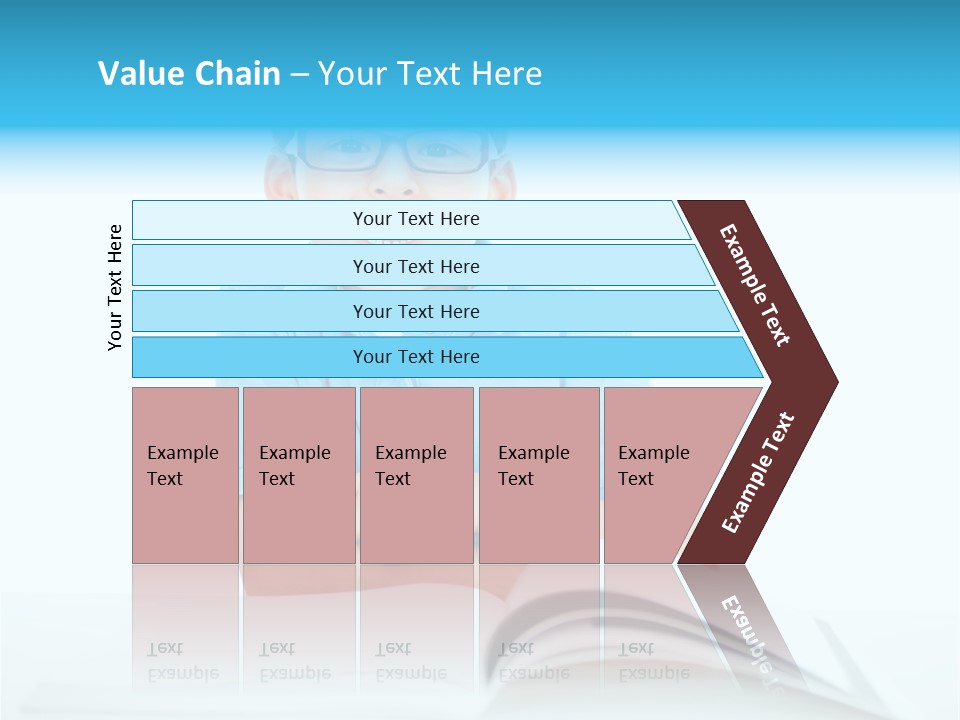 Value Chain – Your Text Here

Your Text Here

Your Text Here

Your Text Here

Your Text Here

Your Text Here

Example Text

Example Text

Example Text

Example Text

Example Text

Example Text

Example Text